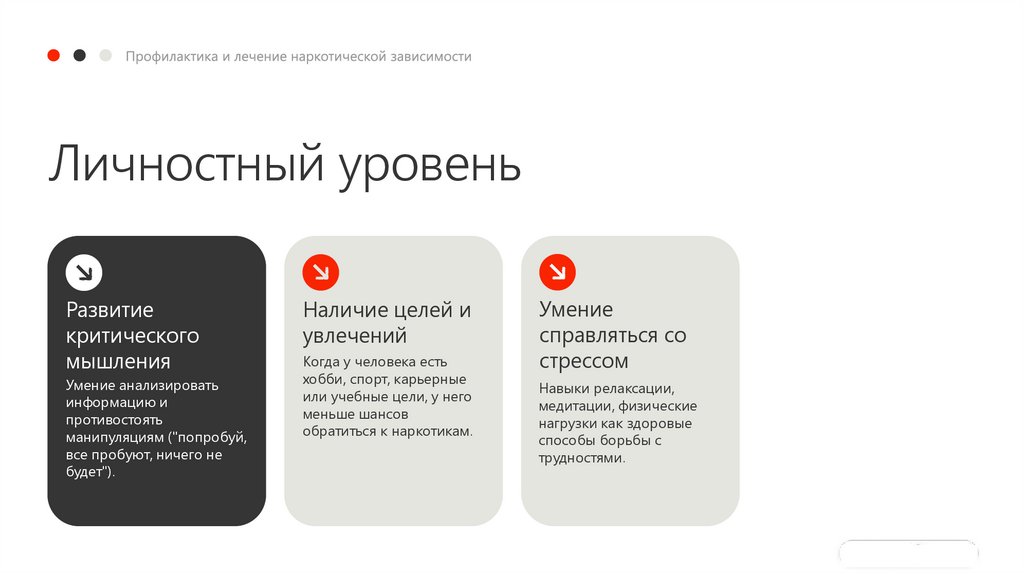 Профилактика и лечение наркотической зависимости

Личностный уровень

Развитие критического мышления

Умение анализировать информацию и противостоять манипуляциям ("попробуй, все пробуют, ничего не будет").

Наличие целей и увлечений

Когда у человека есть хобби, спорт, карьерные или учебные цели, у него меньше шансов обратиться к наркотикам.

Умение справляться со стрессом

Навыки релаксации, медитации, физические нагрузки как здоровые способы борьбы с трудностями.